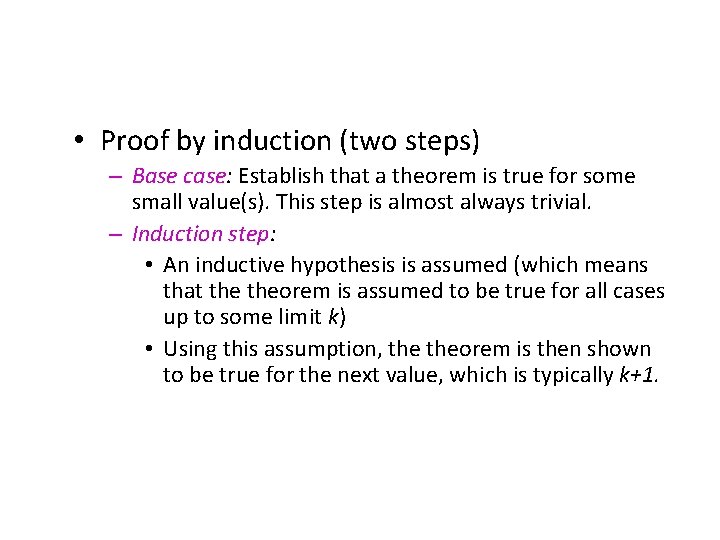 • Proof by induction (two steps)

– Base case: Establish that a theorem is true for some small value(s). This step is almost always trivial.

– Induction step:

• An inductive hypothesis is assumed (which means that the theorem is assumed to be true for all cases up to some limit $k$)

• Using this assumption, the theorem is then shown to be true for the next value, which is typically $k+1$.